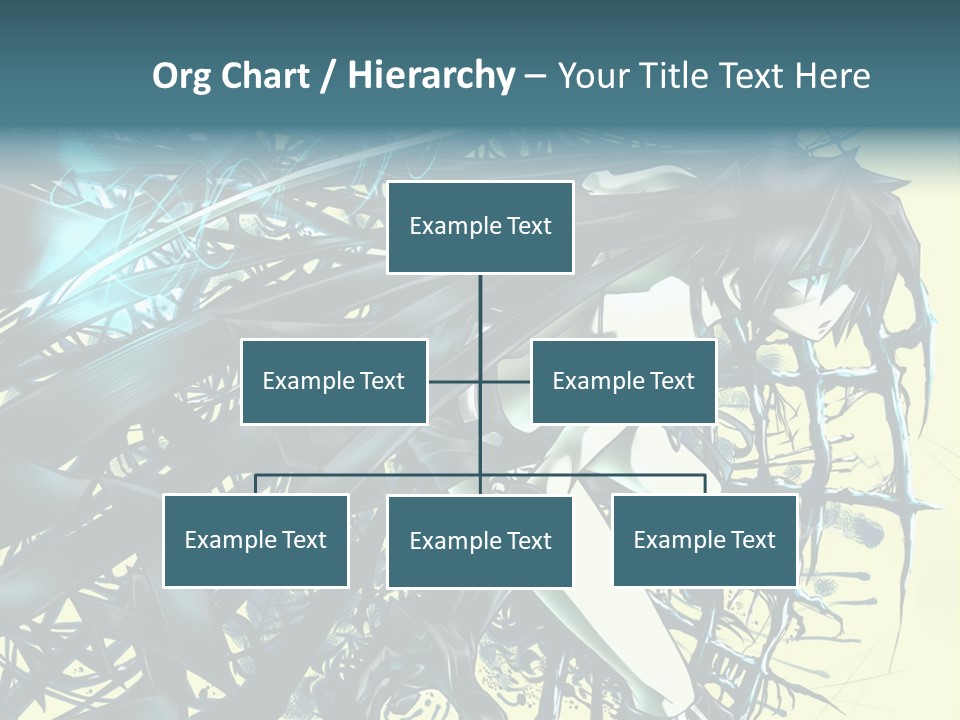 Org Chart / Hierarchy – Your Title Text Here

Example Text

Example Text

Example Text

Example Text

Example Text

Example Text